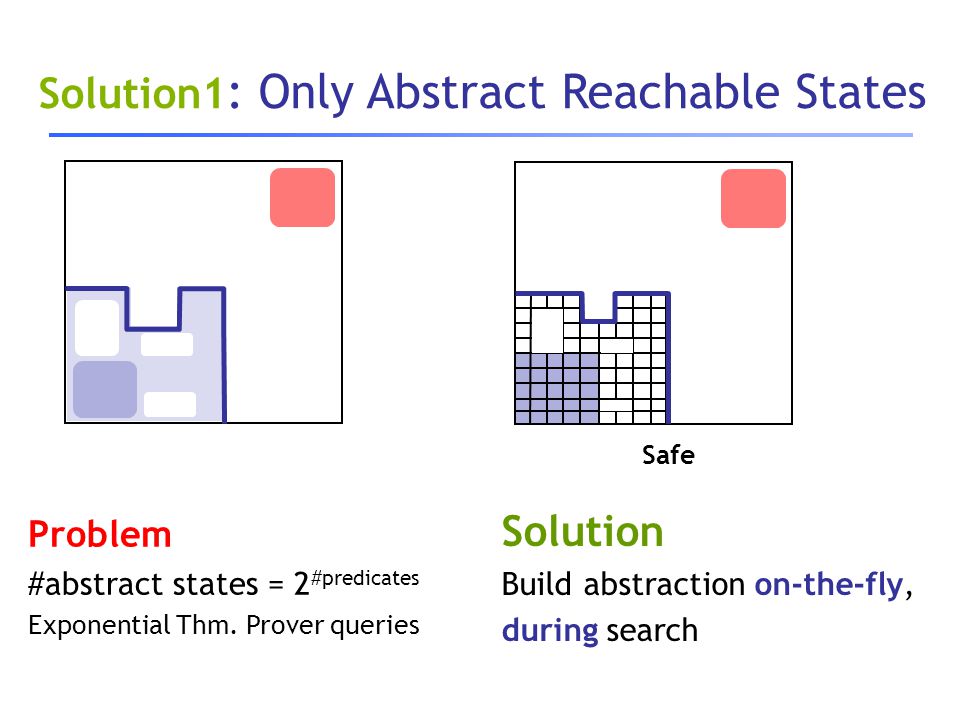 Solution1: Only Abstract Reachable States

Safe

Problem
#abstract states = $2^{\#predicates}$
Exponential Thm. Prover queries

Solution
Build abstraction on-the-fly, during search